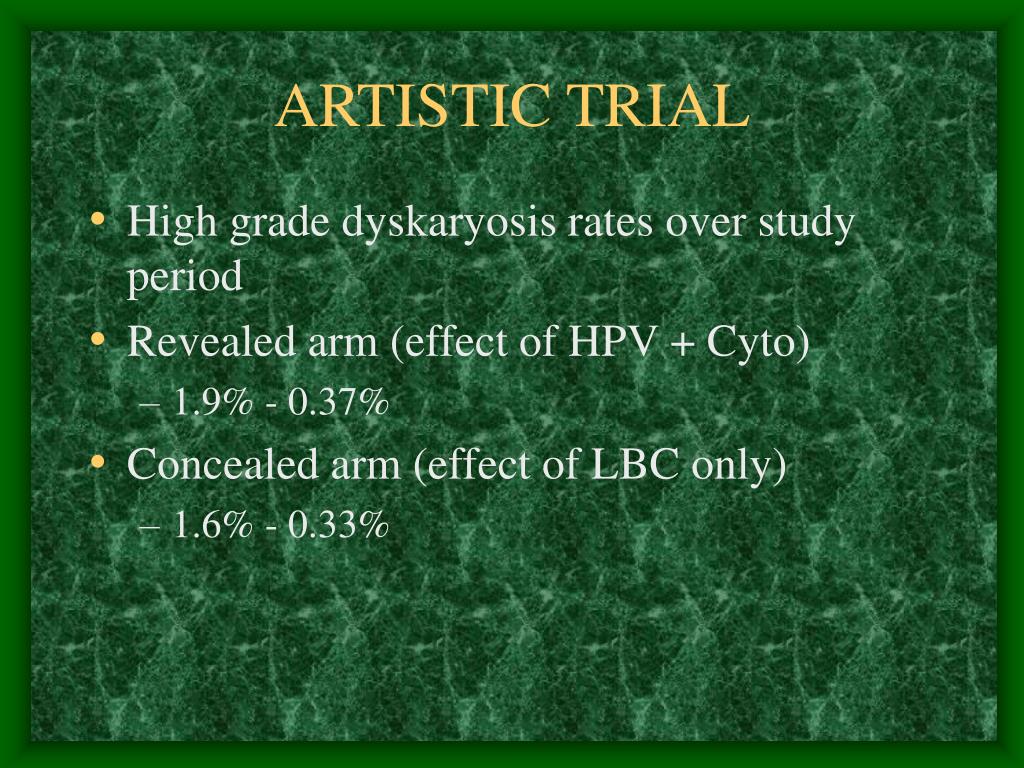 ARTISTIC TRIAL

• High grade dyskaryosis rates over study period
• Revealed arm (effect of HPV + Cyto)
– 1.9% - 0.37%
• Concealed arm (effect of LBC only)
– 1.6% - 0.33%